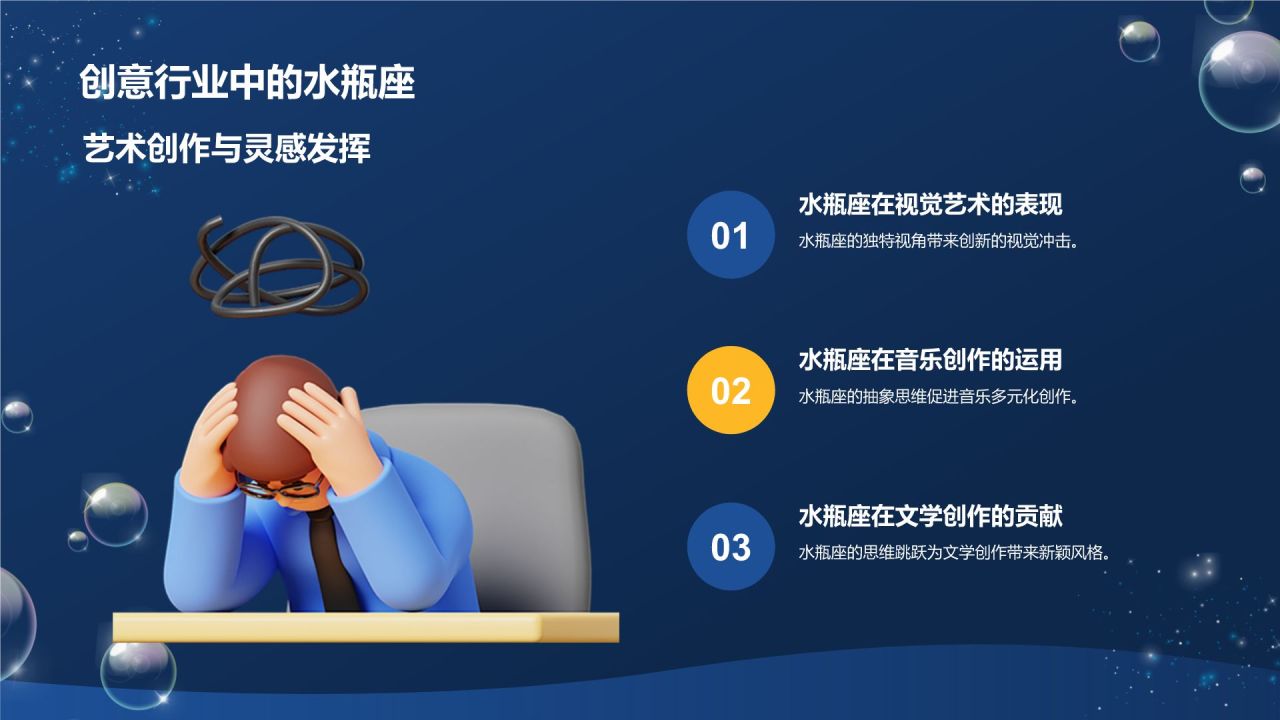 创意行业中的水瓶座

艺术创作与灵感发挥

01

水瓶座在视觉艺术的表现

水瓶座的独特视角带来创新的视觉冲击。

02

水瓶座在音乐创作的运用

水瓶座的抽象思维促进音乐多元化创作。

03

水瓶座在文学创作的贡献

水瓶座的思维跳跃为文学创作带来新颖风格。